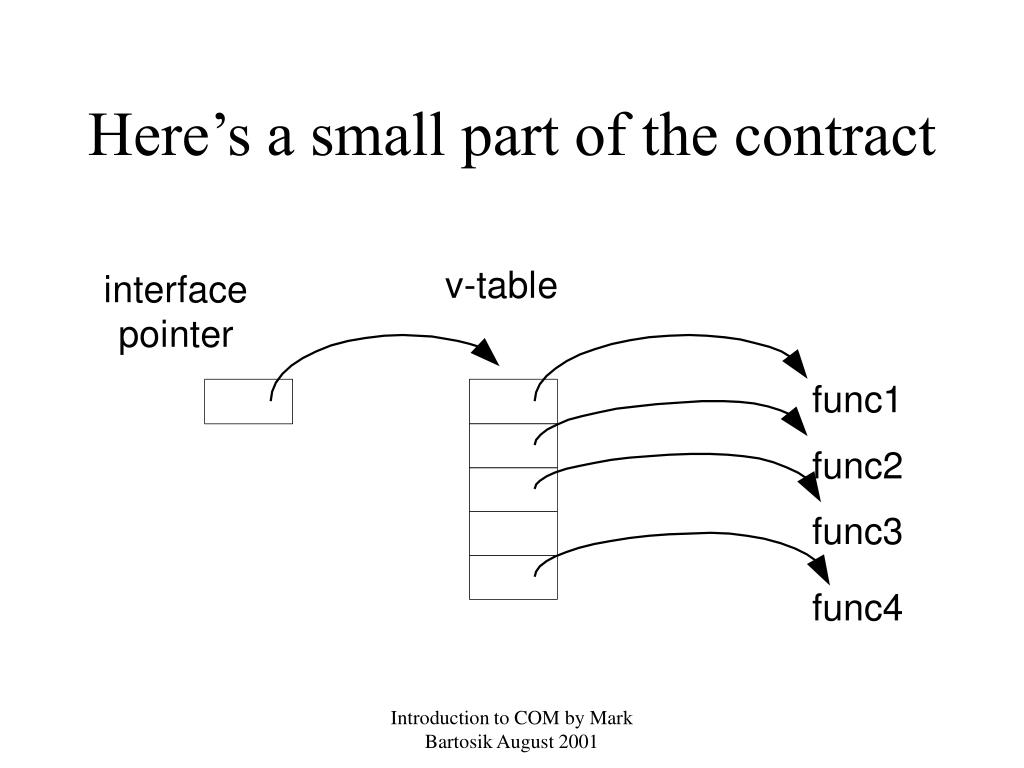 Here’s a small part of the contract

interface pointer

v-table

func1

func2

func3

func4

Introduction to COM by Mark Bartosik August 2001